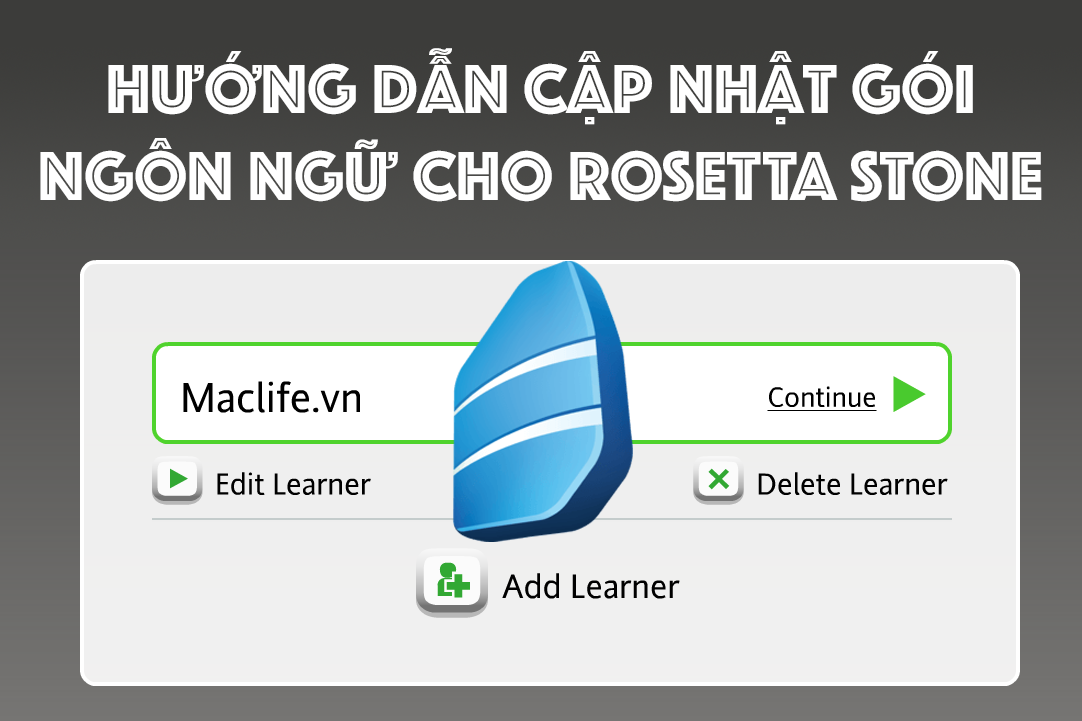 HƯỚNG DẪN CẬP NHẬT GÓI NGÔN NGỮ CHO ROSETTA STONE

Maclife.vn

Continue

Edit Learner

Delete Learner

Add Learner